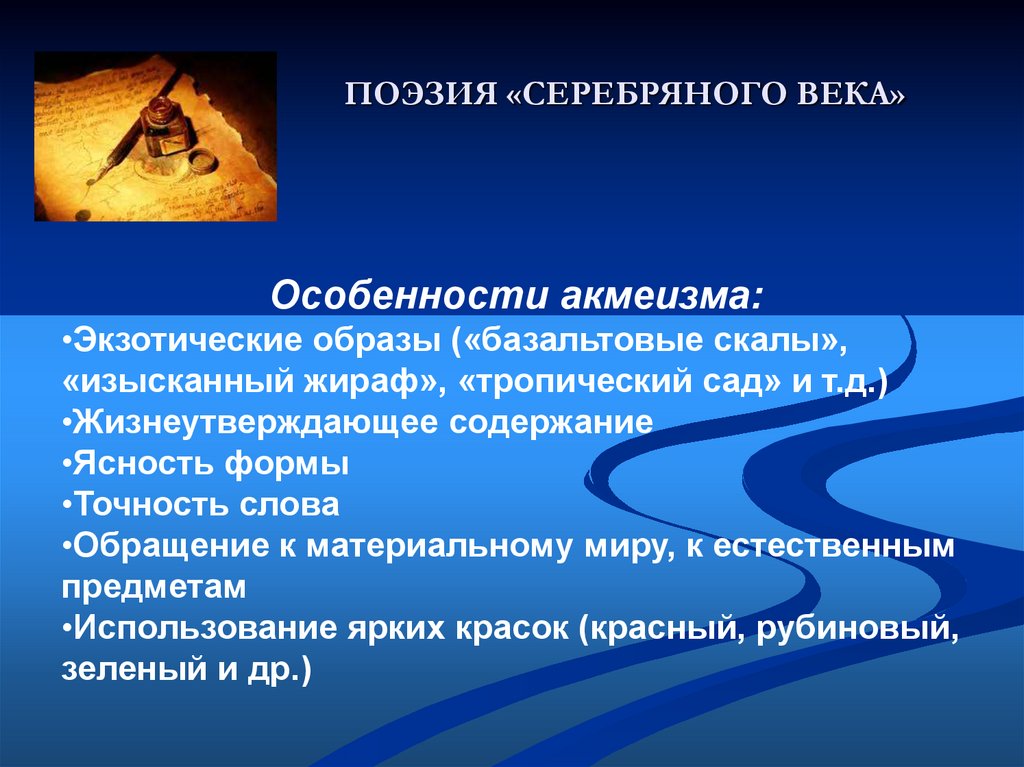 ПОЭЗИЯ «СЕРЕБРЯНОГО ВЕКА»

Особенности акмеизма:

•Экзотические образы («базальтовые скалы», «изысканный жираф», «тропический сад» и т.д.)
•Жизнеутверждающее содержание
•Ясность формы
•Точность слова
•Обращение к материальному миру, к естественным предметам
•Использование ярких красок (красный, рубиновый, зеленый и др.)